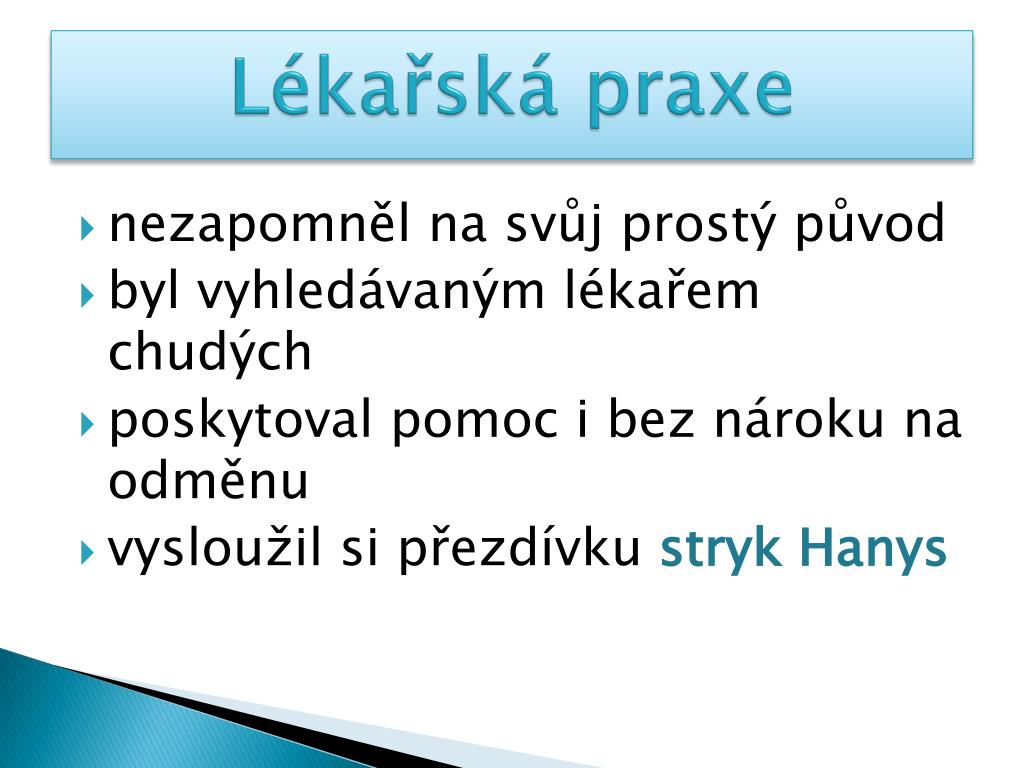 Lékařská praxe

nezapomněl na svůj prostý původ

byl vyhledávaným lékařem chudých

poskytoval pomoc i bez nároku na odměnu

vysloužil si přezdívku stryk Hanys